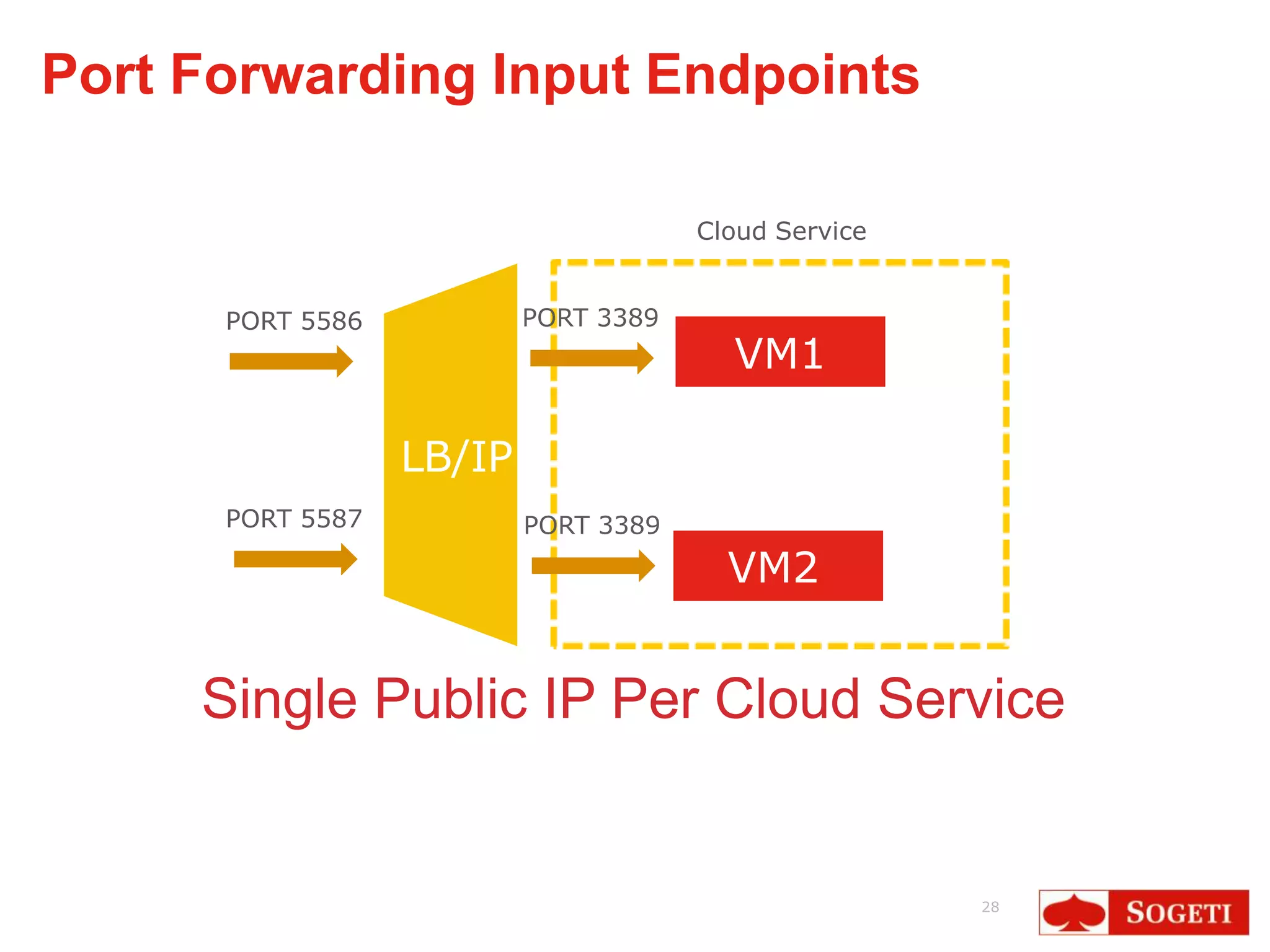 Port Forwarding Input Endpoints

Cloud Service

PORT 5586

PORT 3389

VM1

LB/IP

PORT 5587

PORT 3389

VM2

Single Public IP Per Cloud Service

28

SOGETI